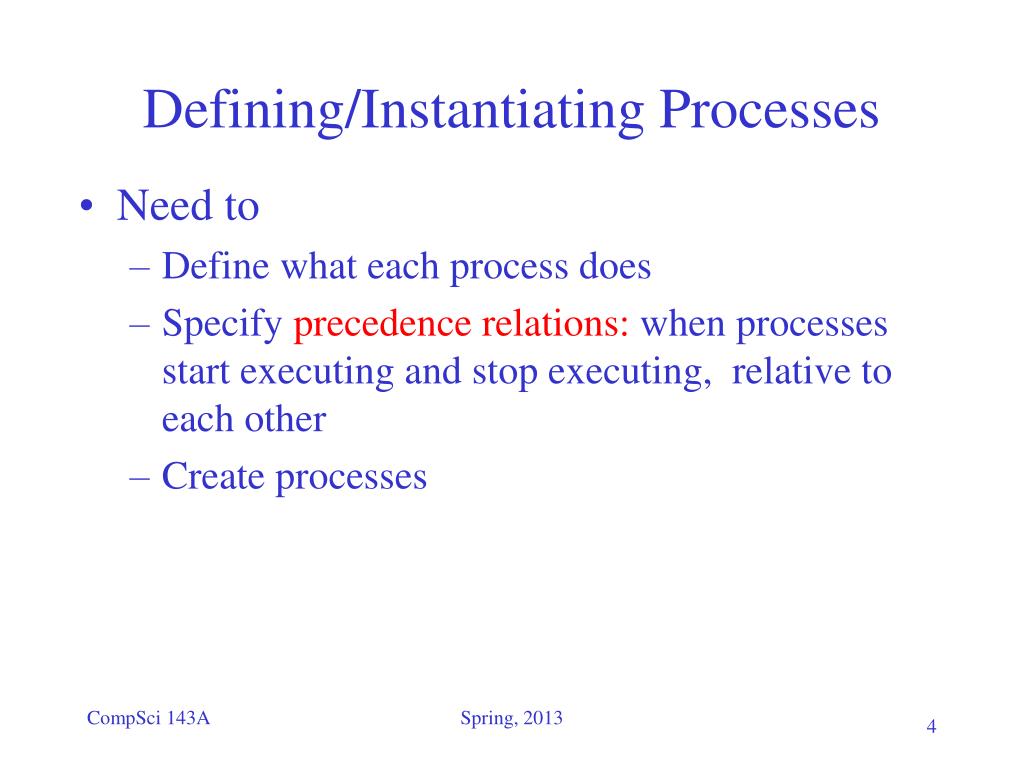 Defining/Instantiating Processes

• Need to
– Define what each process does
– Specify precedence relations: when processes start executing and stop executing, relative to each other
– Create processes

CompSci 143A

Spring, 2013

4